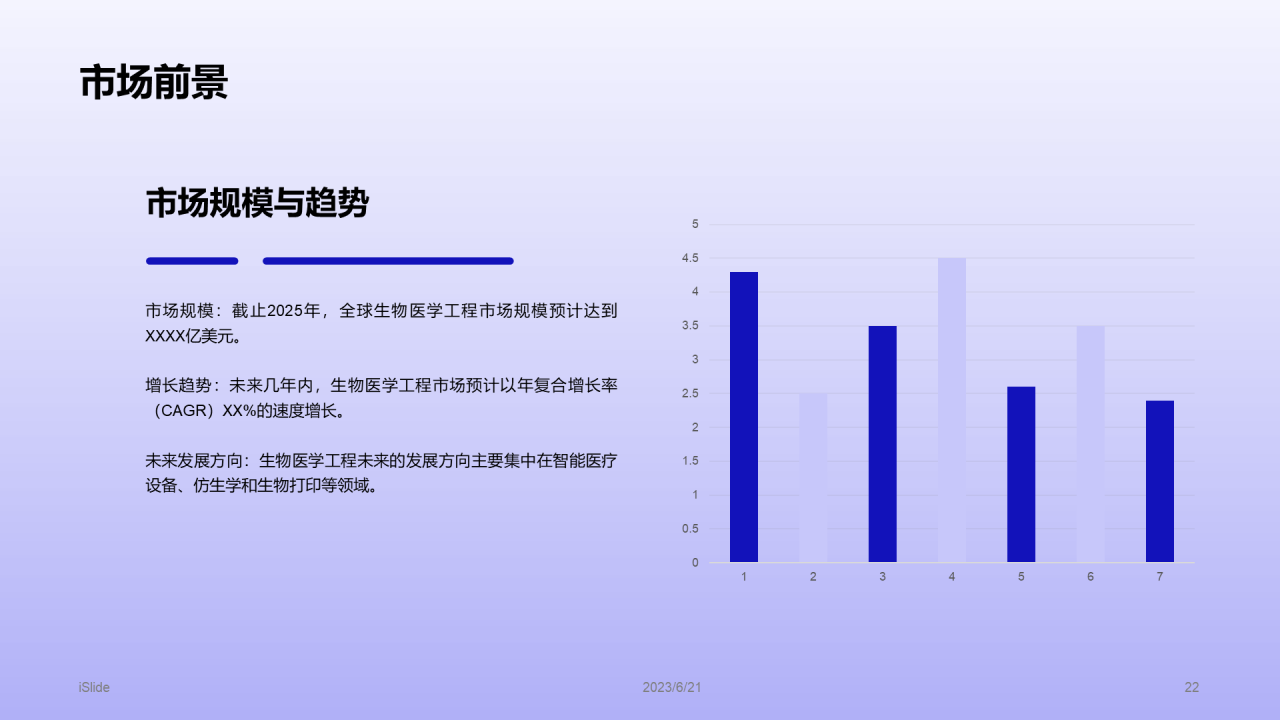 市场前景

市场规模与趋势

市场规模：截止2025年，全球生物医学工程市场规模预计达到XXXX亿美元。

增长趋势：未来几年内，生物医学工程市场预计以年复合增长率（CAGR）XX%的速度增长。

未来发展方向：生物医学工程未来的发展方向主要集中在智能医疗设备、仿生学和生物打印等领域。

5
4.5
4
3.5
3
2.5
2
1.5
1
0.5
0
1 2 3 4 5 6 7

iSlide
2023/6/21
22